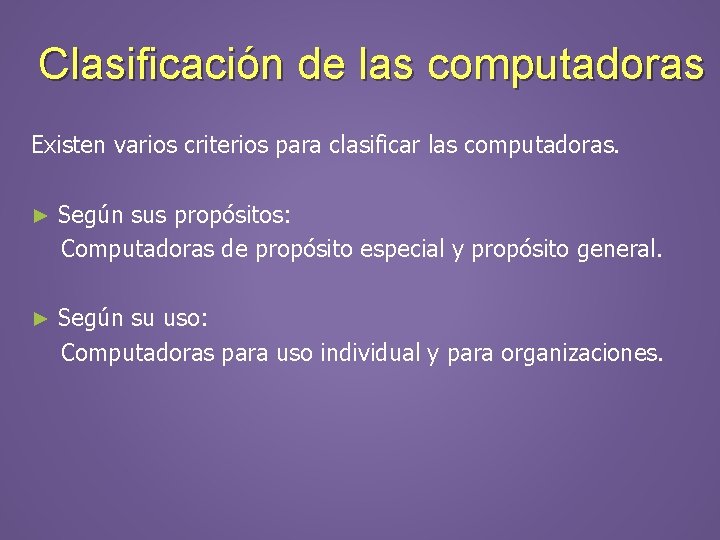 Clasificación de las computadoras

Existen varios criterios para clasificar las computadoras.

► Según sus propósitos:
Computadoras de propósito especial y propósito general.

► Según su uso:
Computadoras para uso individual y para organizaciones.